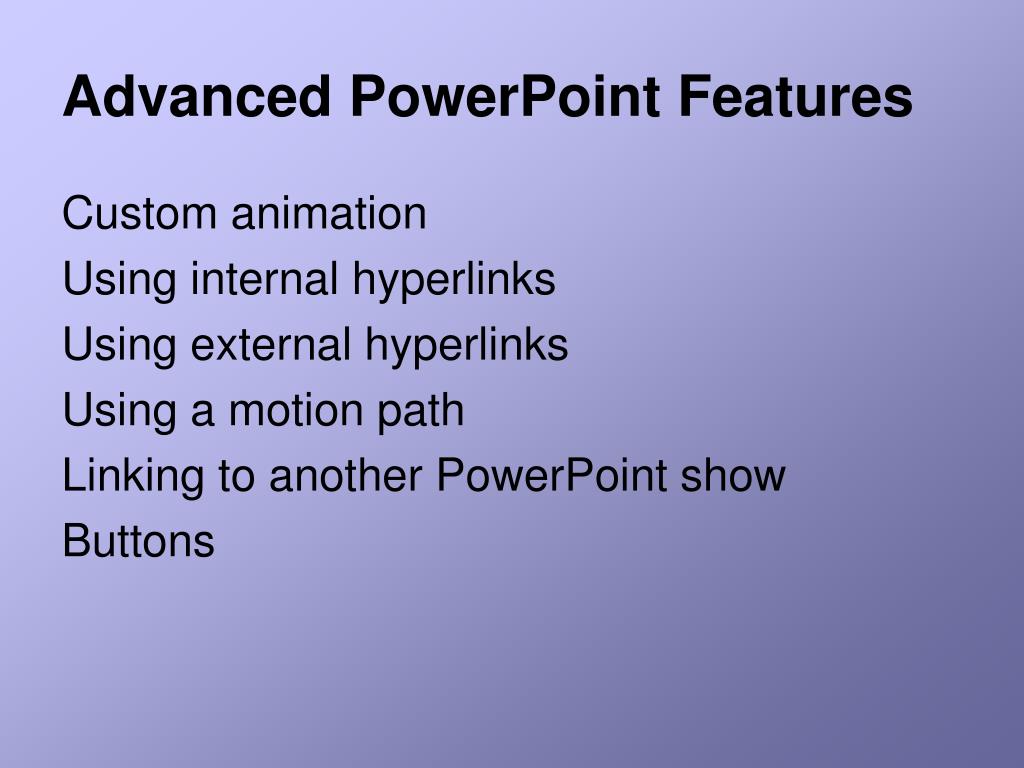 Advanced PowerPoint Features

Custom animation
Using internal hyperlinks
Using external hyperlinks
Using a motion path
Linking to another PowerPoint show
Buttons